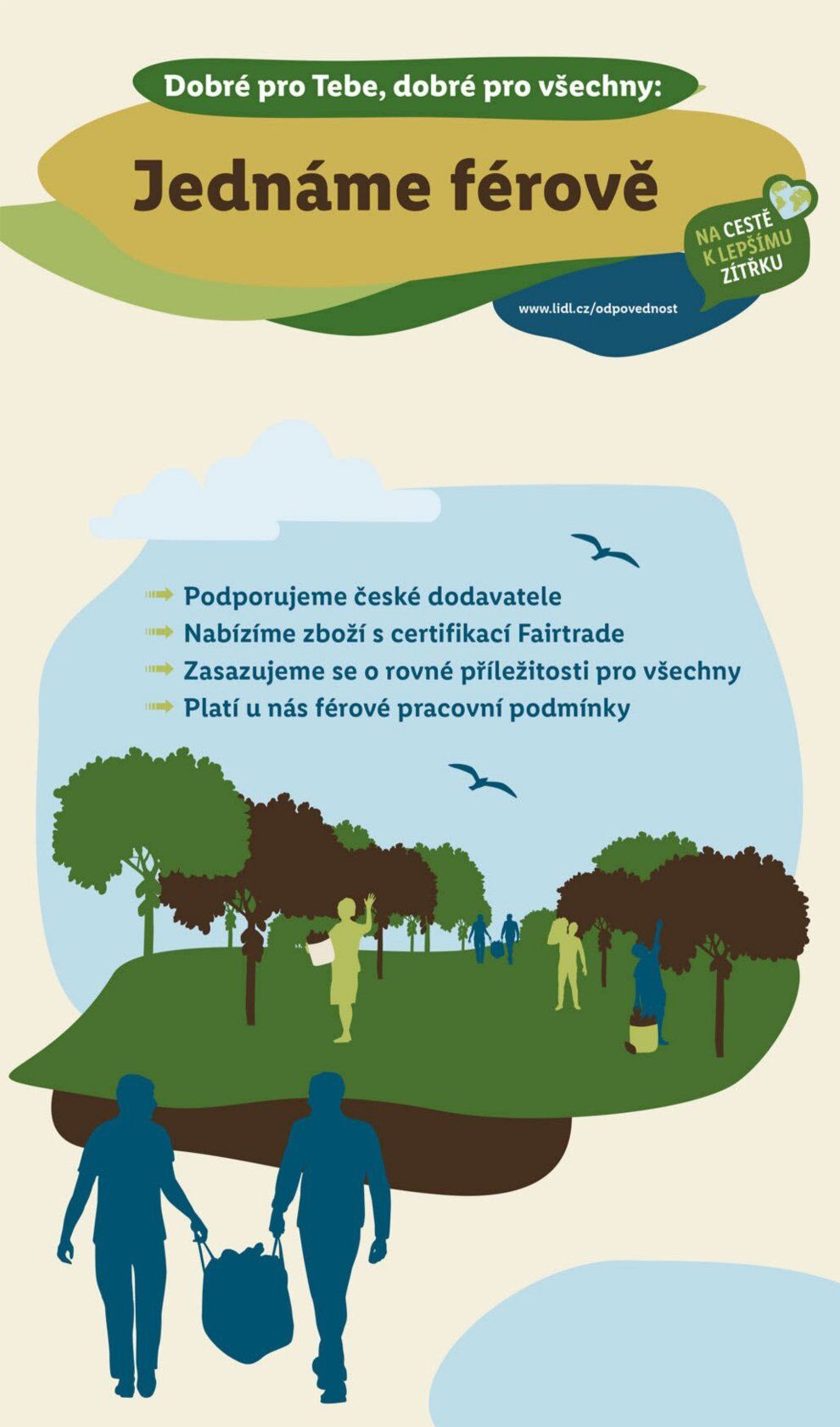 Dobré pro Tebe, dobré pro všechny:

Jednáme férově

NA CESTĚ K LEPŠÍMU ZÍTŘKU

www.lidl.cz/odpovednost

Podporujeme české dodavatele
Nabízíme zboží s certifikací Fairtrade
Zasazujeme se o rovné příležitosti pro všechny
Platí u nás férové pracovní podmínky